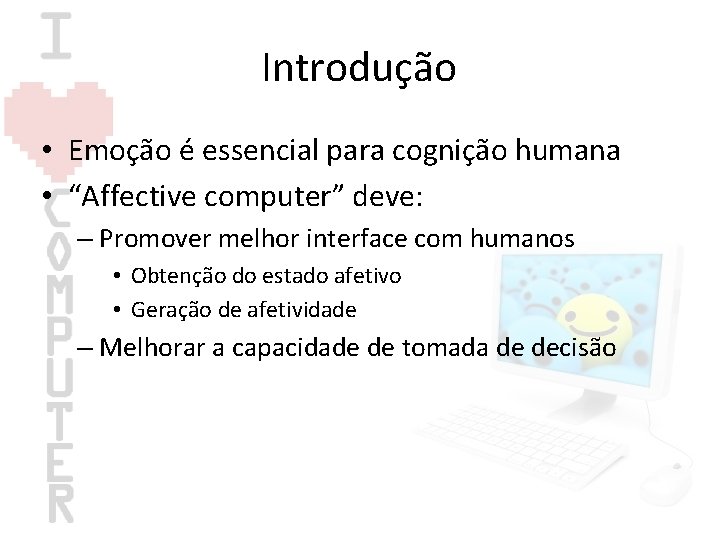 I COMPUTER

Introdução

• Emoção é essencial para cognição humana
• “Affective computer” deve:
– Promover melhor interface com humanos
• Obtenção do estado afetivo
• Geração de afetividade
– Melhorar a capacidade de tomada de decisão